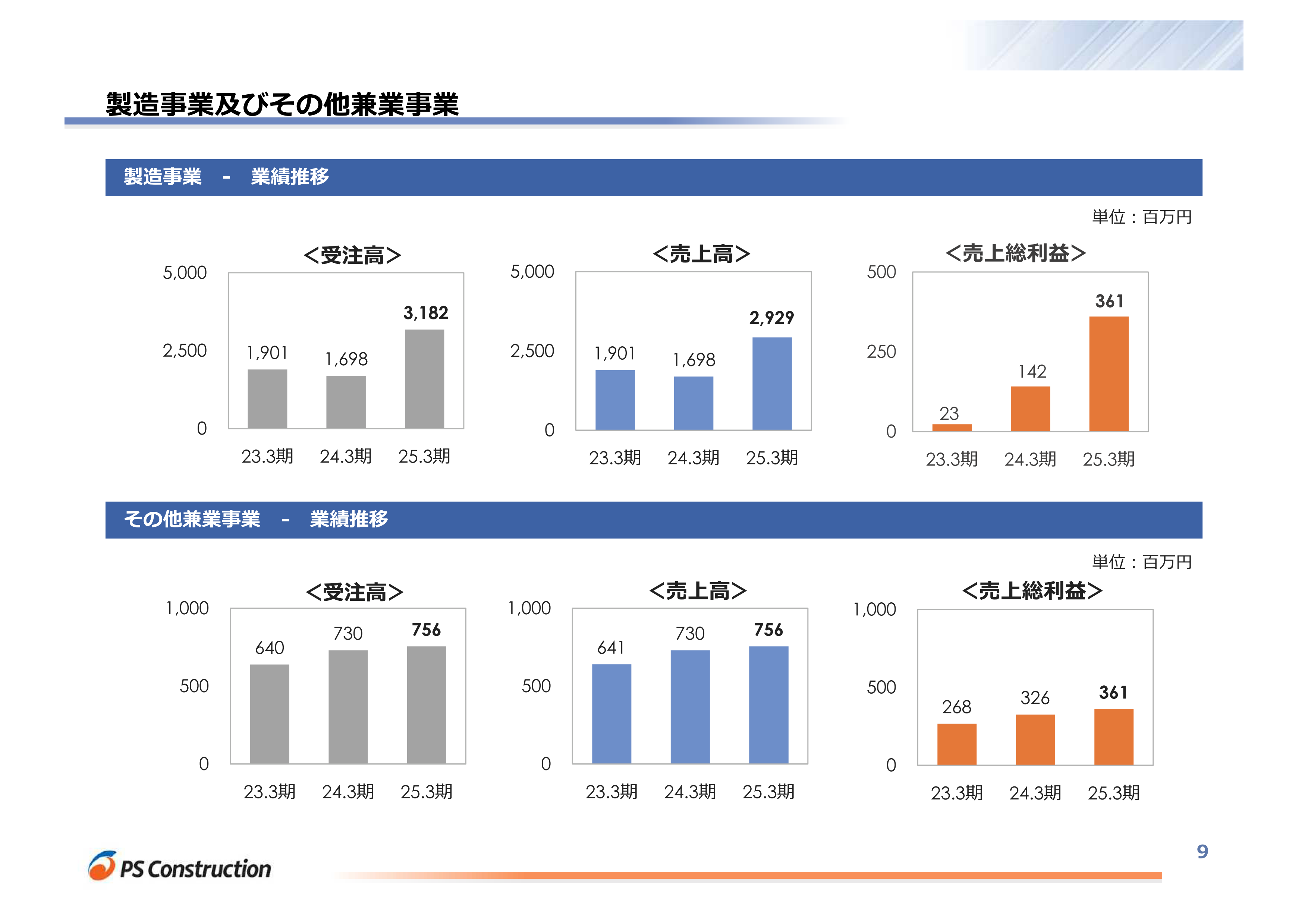 製造事業及びその他兼業事業

製造事業 - 業績推移

単位：百万円

<受注高>

5,000
2,500
0

1,901 1,698 3,182

23.3期 24.3期 25.3期

<売上高>

5,000
2,500
0

1,901 1,698 2,929

23.3期 24.3期 25.3期

<売上総利益>

500
250
0

23 142 361

23.3期 24.3期 25.3期

その他兼業事業 - 業績推移

単位：百万円

<受注高>

1,000
500
0

640 730 756

23.3期 24.3期 25.3期

<売上高>

1,000
500
0

641 730 756

23.3期 24.3期 25.3期

<売上総利益>

1,000
500
0

268 326 361

23.3期 24.3期 25.3期

PS Construction

9